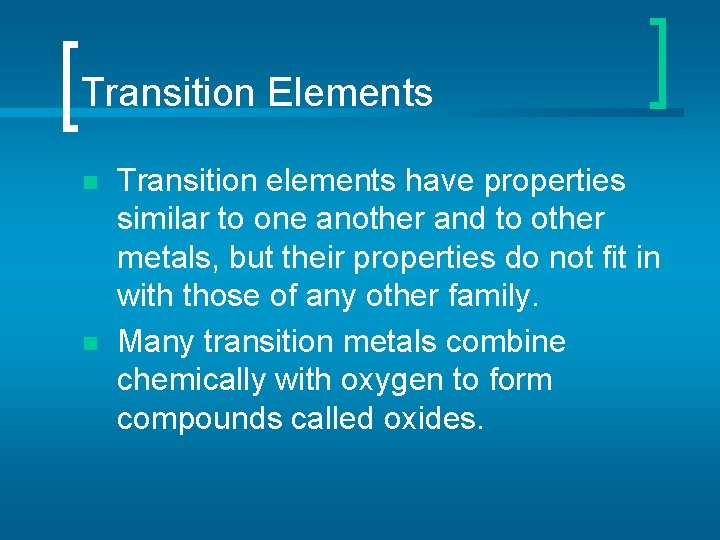 Transition Elements

Transition elements have properties similar to one another and to other metals, but their properties do not fit in with those of any other family.

Many transition metals combine chemically with oxygen to form compounds called oxides.